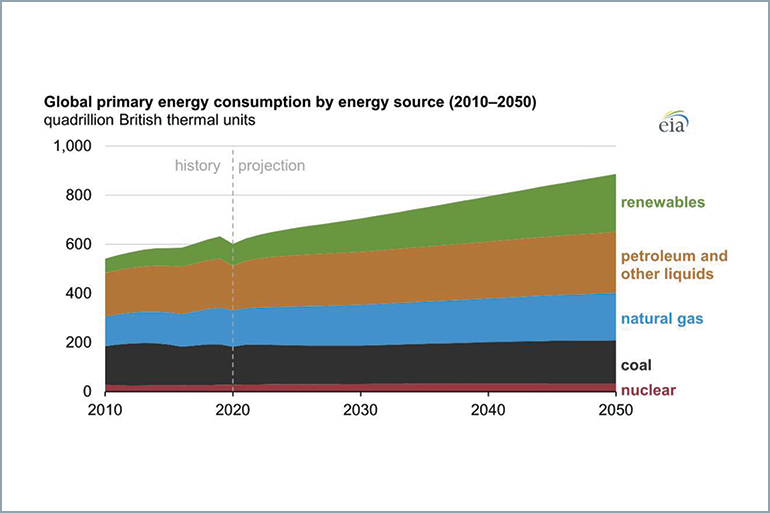 Global primary energy consumption by energy source (2010–2050)
quadrillion British thermal units

eia

1,000
800
600
400
200
0

history
projection

renewables
petroleum and other liquids
natural gas
coal
nuclear

2010
2020
2030
2040
2050